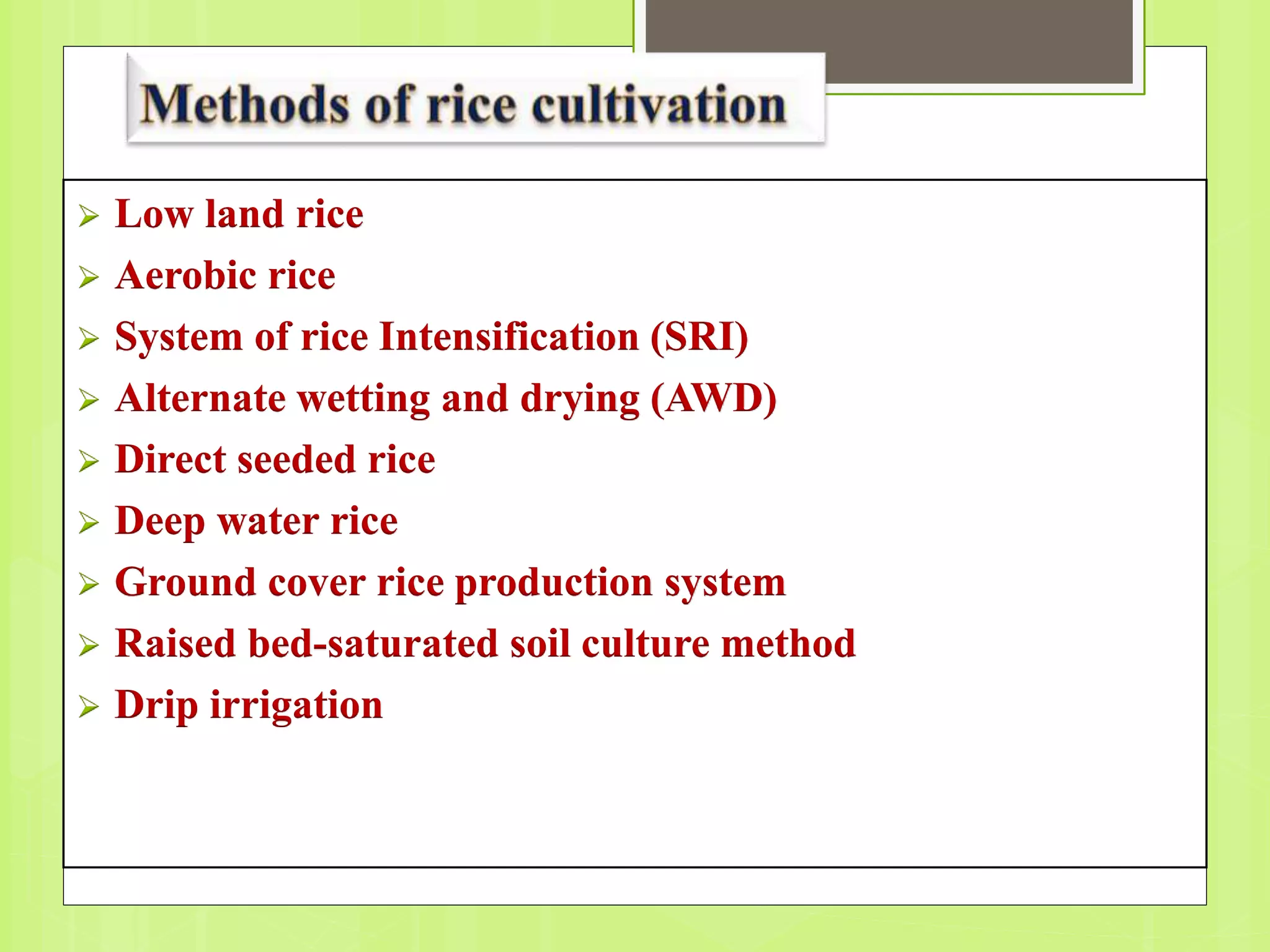 Methods of rice cultivation

➢ Low land rice
➢ Aerobic rice
➢ System of rice Intensification (SRI)
➢ Alternate wetting and drying (AWD)
➢ Direct seeded rice
➢ Deep water rice
➢ Ground cover rice production system
➢ Raised bed-saturated soil culture method
➢ Drip irrigation